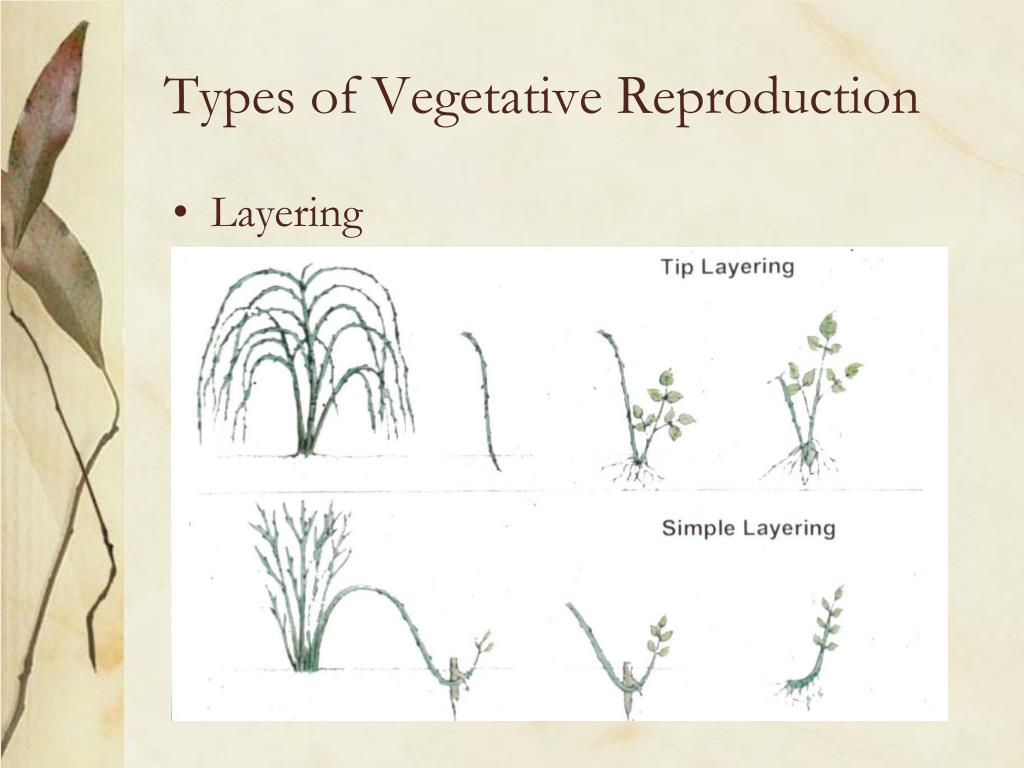 Types of Vegetative Reproduction

• Layering

Tip Layering

Simple Layering